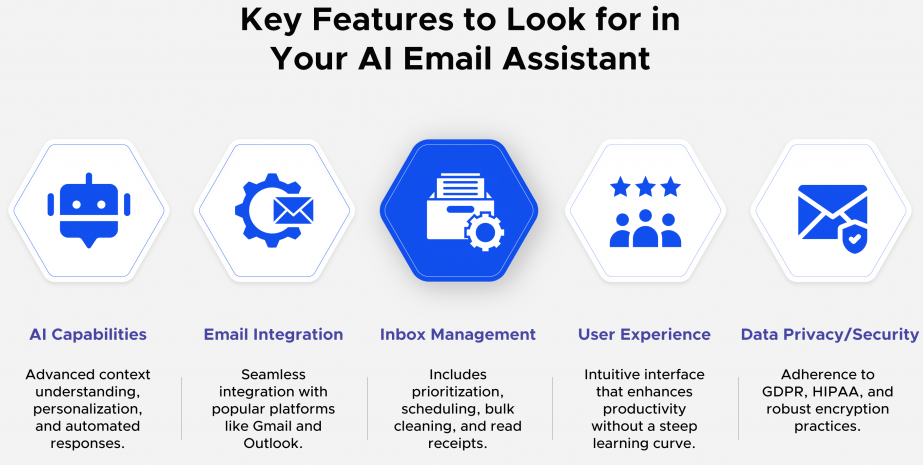 Key Features to Look for in Your AI Email Assistant

AI Capabilities

Advanced context understanding, personalization, and automated responses.

Email Integration

Seamless integration with popular platforms like Gmail and Outlook.

Inbox Management

Includes prioritization, scheduling, bulk cleaning, and read receipts.

User Experience

Intuitive interface that enhances productivity without a steep learning curve.

Data Privacy/Security

Adherence to GDPR, HIPAA, and robust encryption practices.